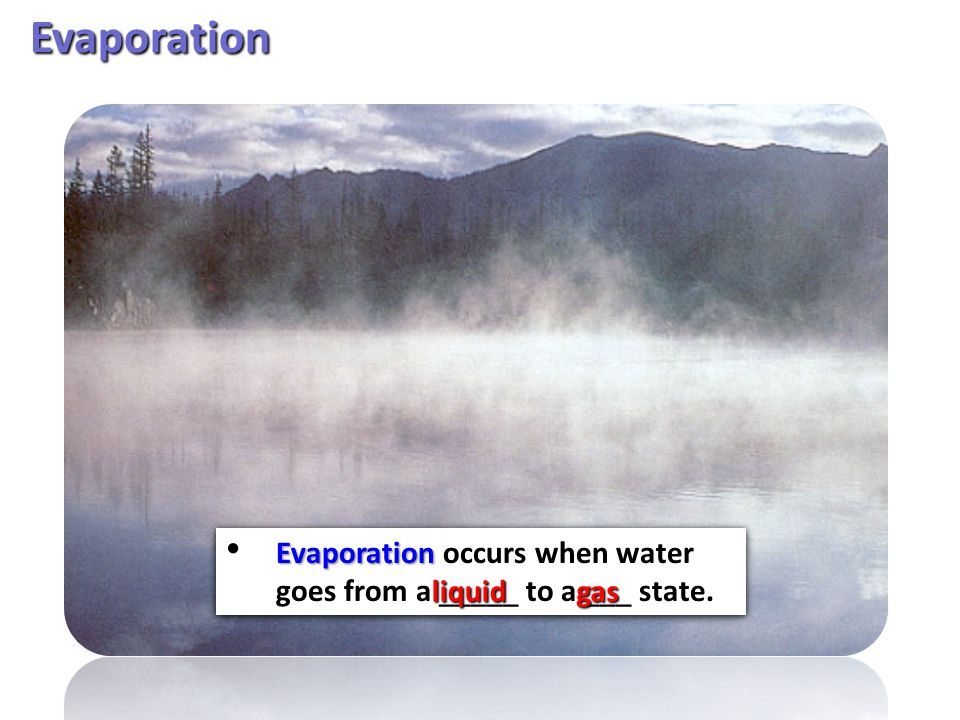 Evaporation

• Evaporation occurs when water goes from a liquid to a gas state.